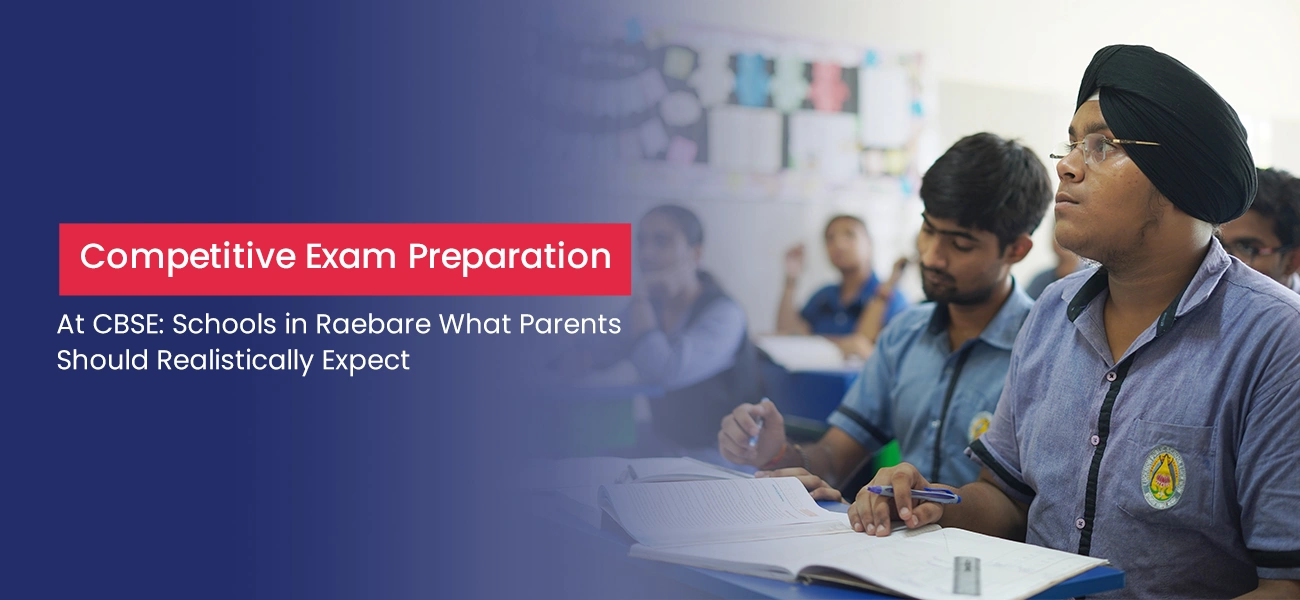 Competitive Exam Preparation

At CBSE: Schools in Raebare What Parents Should Realistically Expect